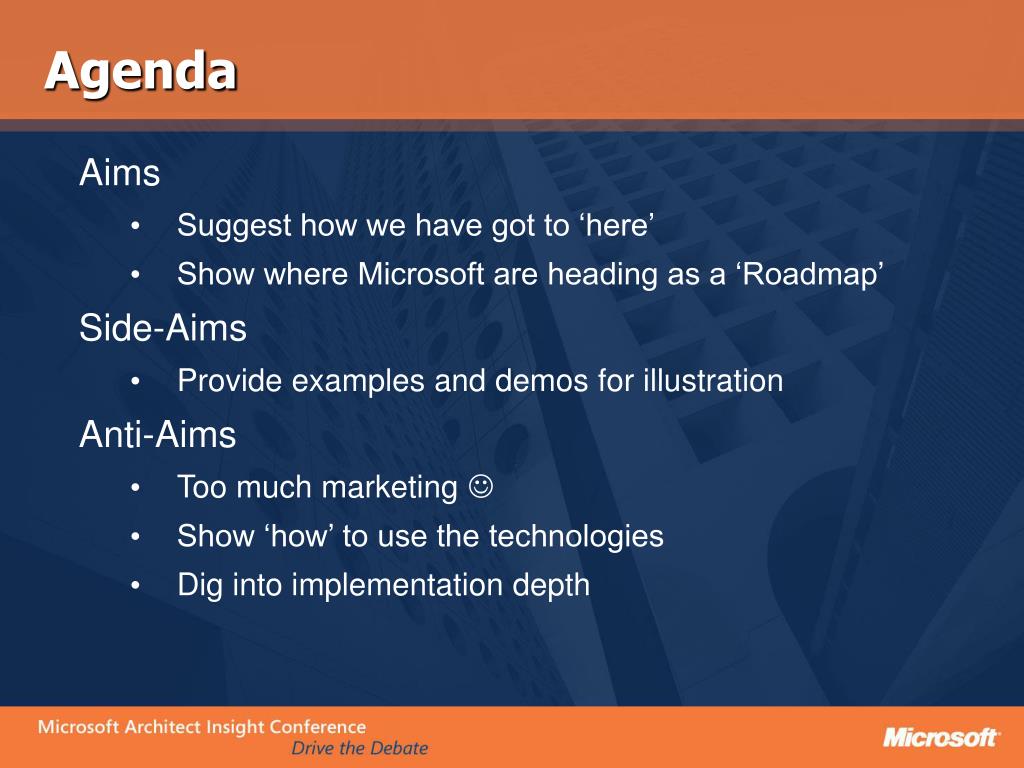 Agenda

Aims

• Suggest how we have got to ‘here’
• Show where Microsoft are heading as a ‘Roadmap’

Side-Aims

• Provide examples and demos for illustration

Anti-Aims

• Too much marketing ☺
• Show ‘how’ to use the technologies
• Dig into implementation depth

Microsoft Architect Insight Conference
Drive the Debate

Microsoft